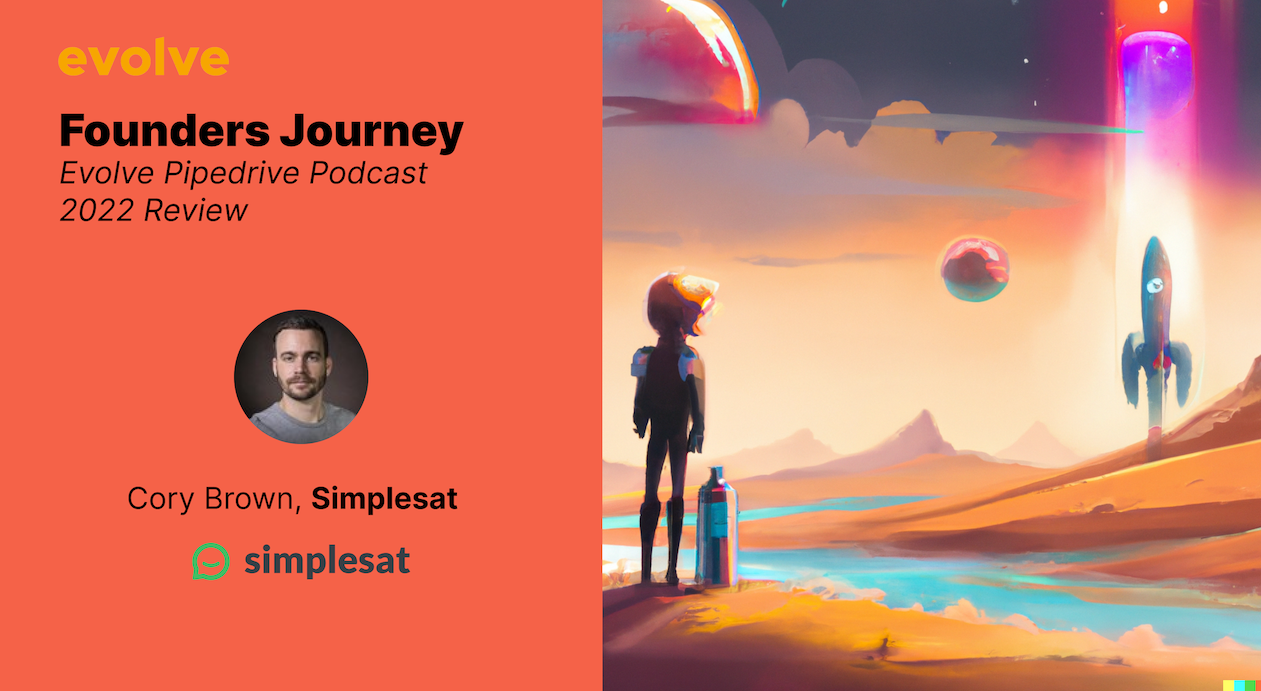 evolve

Founders Journey
Evolve Pipedrive Podcast
2022 Review

Cory Brown, Simplesat

simplesat